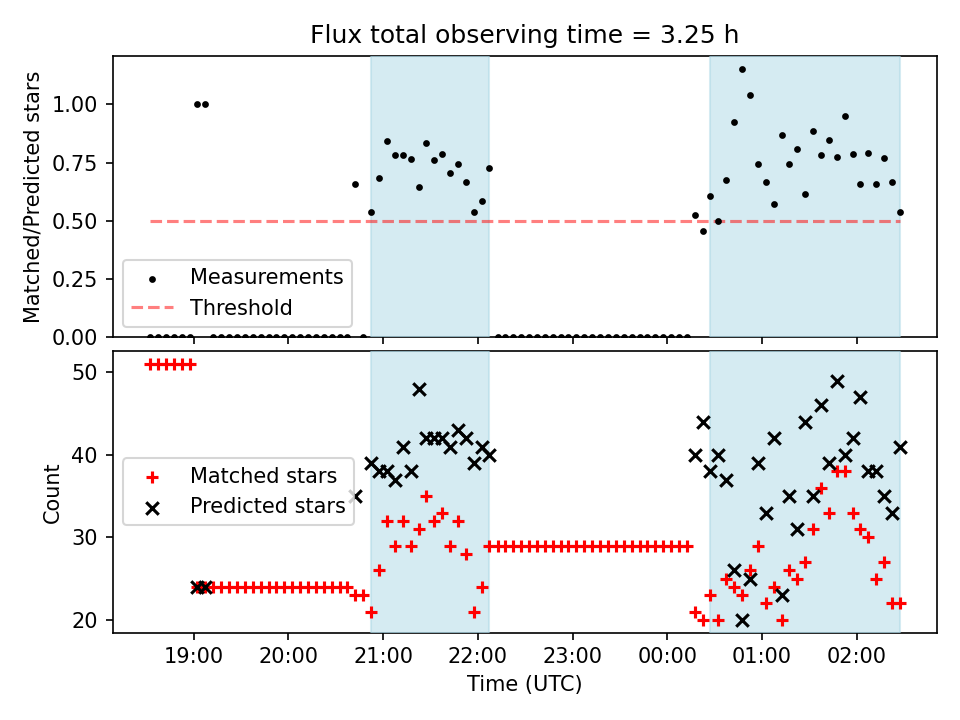 Flux total observing time = 3.25 h

Matched/Predicted stars

1.00
0.75
0.50
0.25
0.00

Measurements
Threshold

Count

50
40
30
20

Matched stars
Predicted stars

19:00
20:00
21:00
22:00
23:00
00:00
01:00
02:00

Time (UTC)